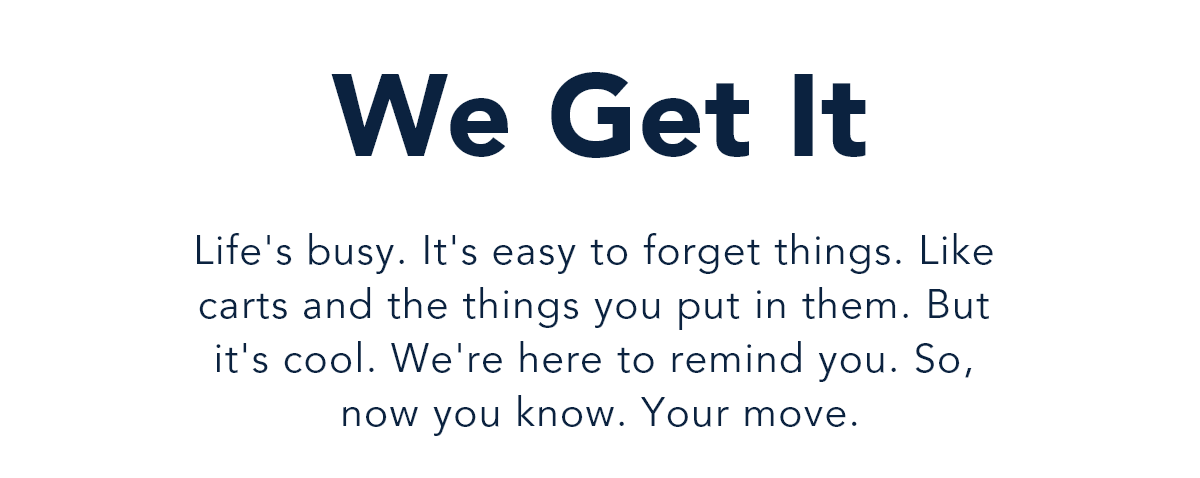 We Get It

Life's busy. It's easy to forget things. Like carts and the things you put in them. But it's cool. We're here to remind you. So, now you know. Your move.